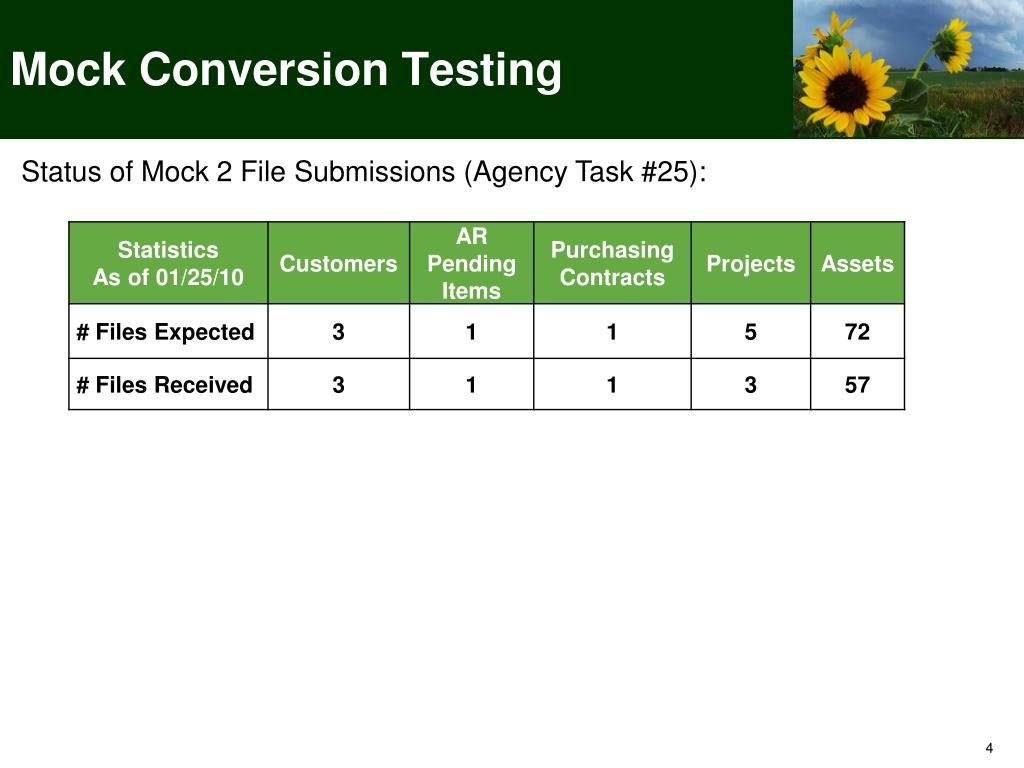 Mock Conversion Testing

Status of Mock 2 File Submissions (Agency Task #25):

| Statistics As of 01/25/10 | Customers | AR Pending Items | Purchasing Contracts | Projects | Assets |
|---|---|---|---|---|---|
| # Files Expected | 3 | 1 | 1 | 5 | 72 |
| # Files Received | 3 | 1 | 1 | 3 | 57 |

4